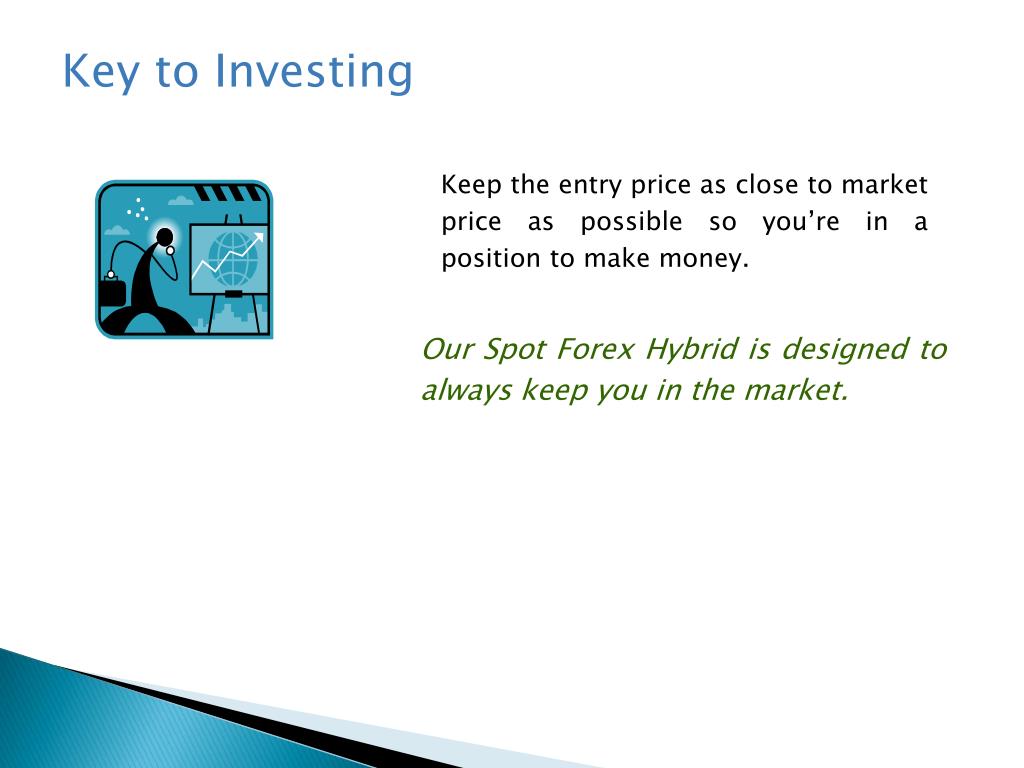 Key to Investing

Keep the entry price as close to market price as possible so you’re in a position to make money.

Our Spot Forex Hybrid is designed to always keep you in the market.